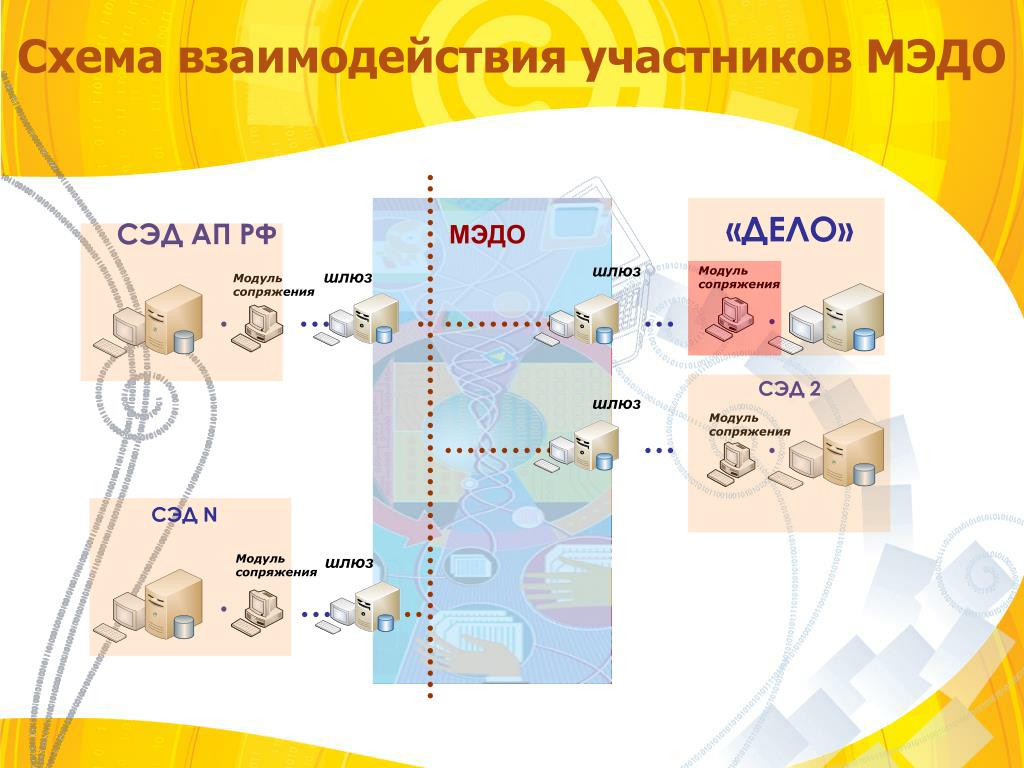 Схема взаимодействия участников МЭДО

СЭД АП РФ

Модуль сопряжения

шлюз

МЭДО

шлюз

«ДЕЛО»

Модуль сопряжения

шлюз

СЭД 2

Модуль сопряжения

СЭД N

Модуль сопряжения

шлюз